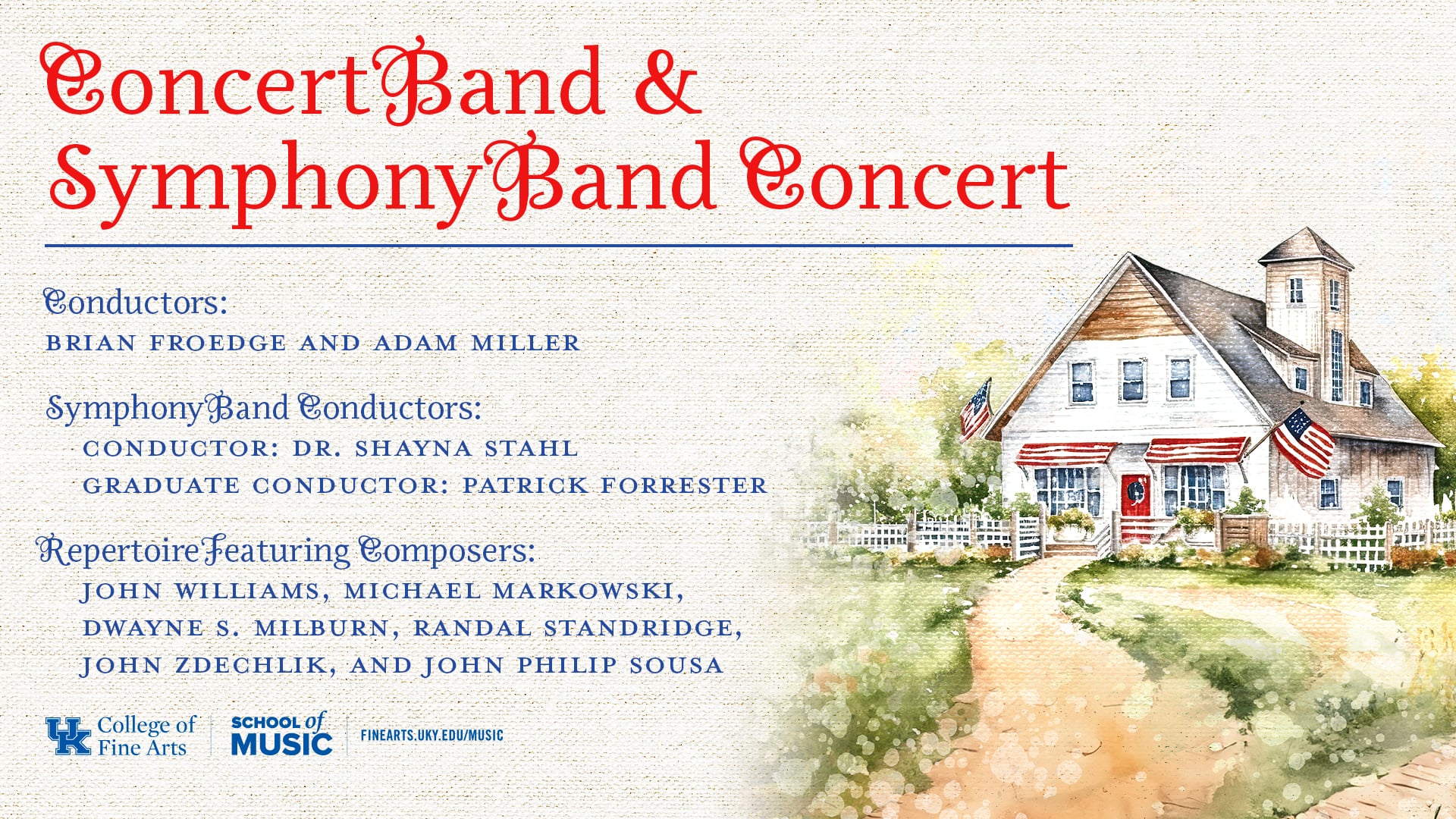 Concert Band &
Symphony Band Concert

Conductors:
BRIAN FROEDGE AND ADAM MILLER

Symphony Band Conductors:
CONDUCTOR: DR. SHAYNA STAHL
GRADUATE CONDUCTOR: PATRICK FORRESTER

Repertoire Featuring Composers:
JOHN WILLIAMS, MICHAEL MARKOWSKI, DWAYNE S. MILBURN, RANDAL STANDRIDGE, JOHN ZDECHLIK, AND JOHN PHILIP SOUSA

UK College of Fine Arts
SCHOOL of MUSIC
FINEARTS.UKY.EDU/MUSIC